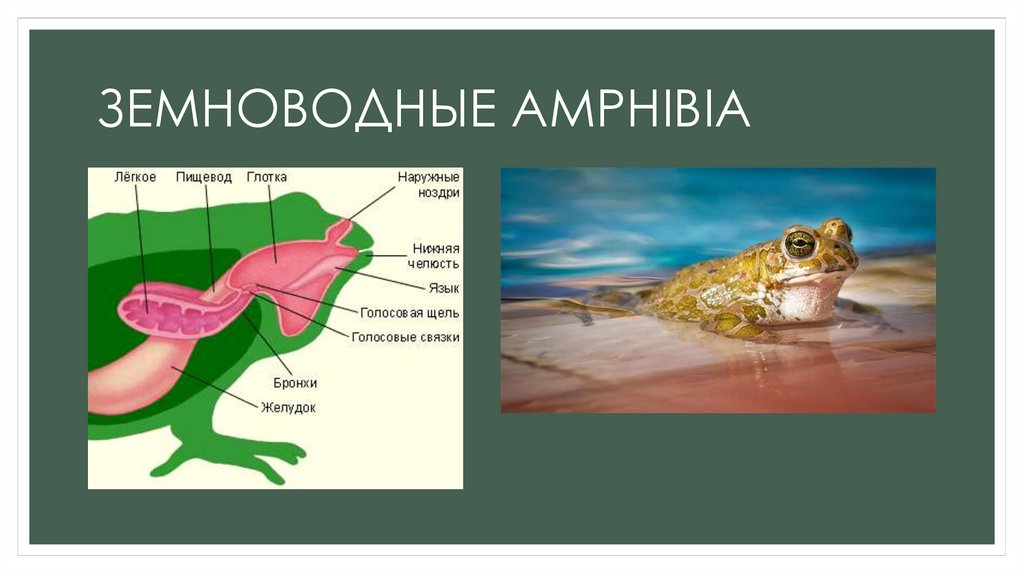 ЗЕМНОВОДНЫЕ AMPHIBIA

Лёгкое
Пищевод
Глотка
Наружные ноздри
Нижняя челюсть
Язык
Голосовая щель
Голосовые связки
Бронхи
Желудок